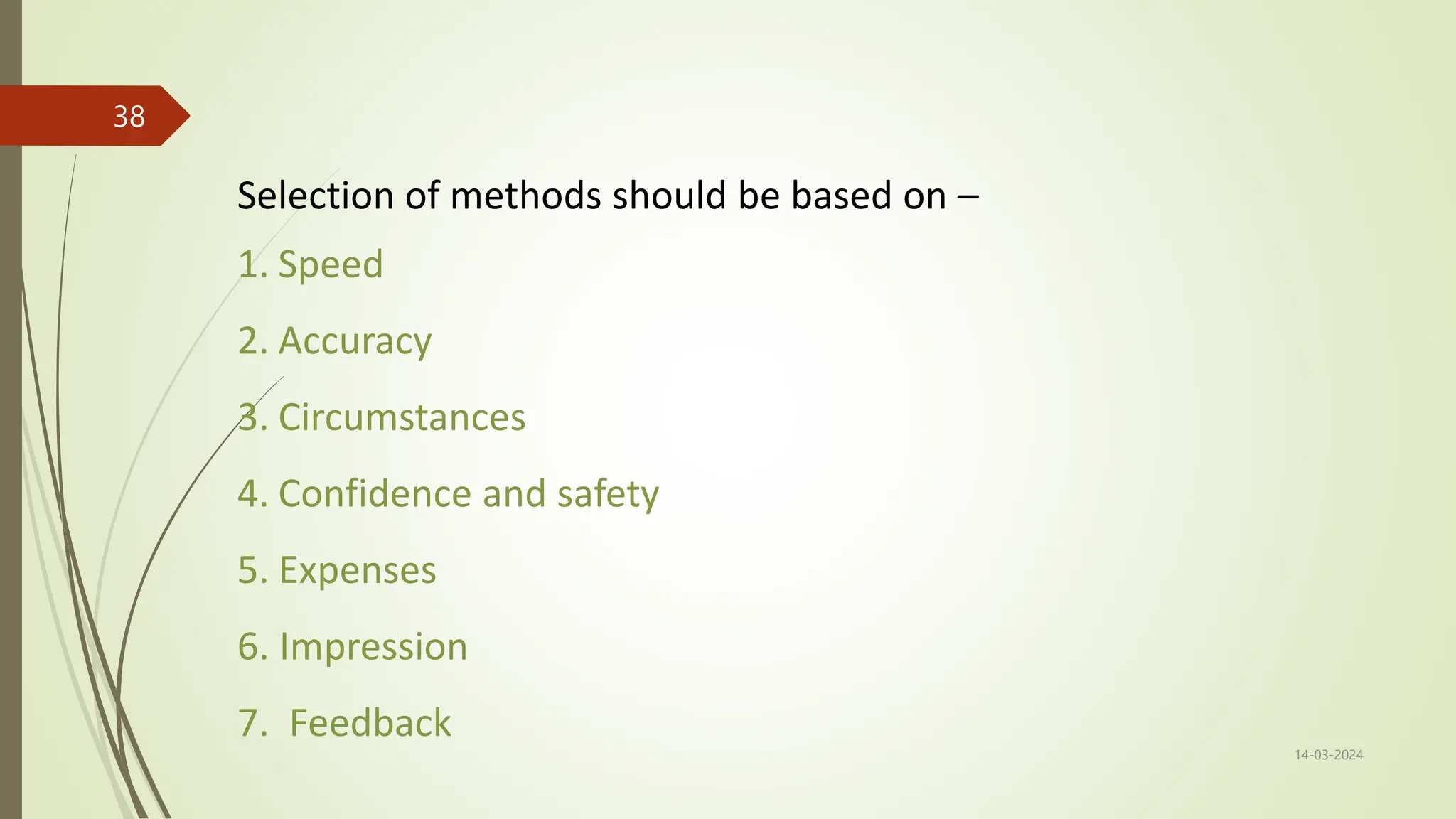 38

Selection of methods should be based on –

1. Speed

2. Accuracy

3. Circumstances

4. Confidence and safety

5. Expenses

6. Impression

7. Feedback

14-03-2024